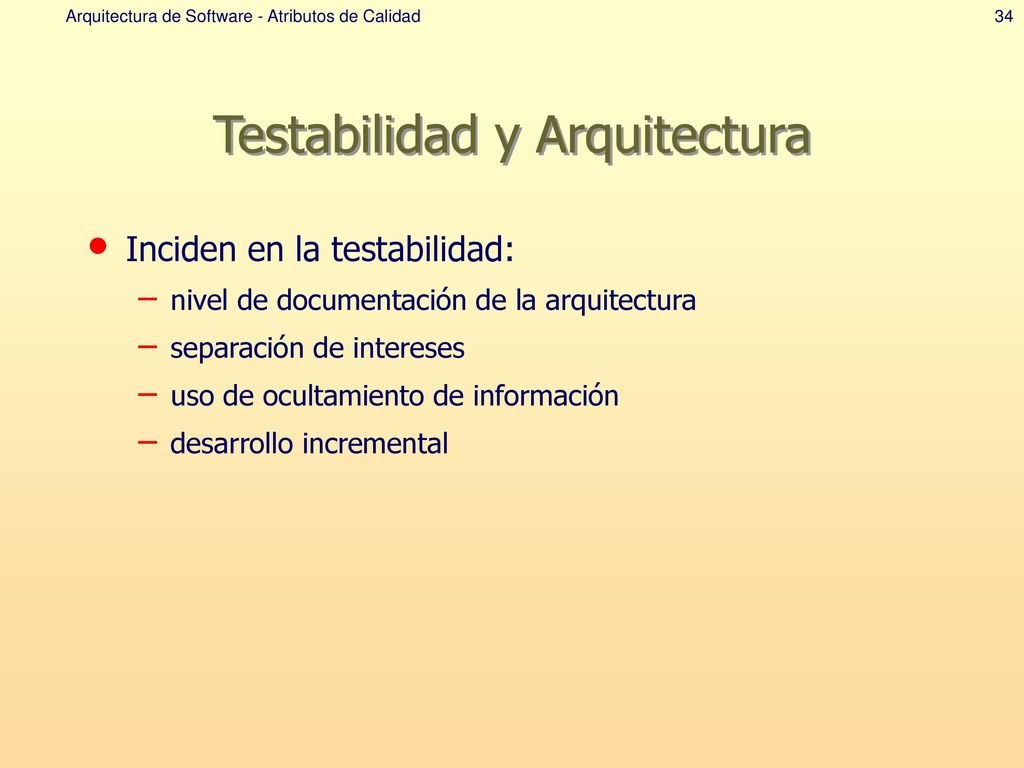 Arquitectura de Software - Atributos de Calidad

34

Testabilidad y Arquitectura

• Inciden en la testabilidad:
– nivel de documentación de la arquitectura
– separación de intereses
– uso de ocultamiento de información
– desarrollo incremental